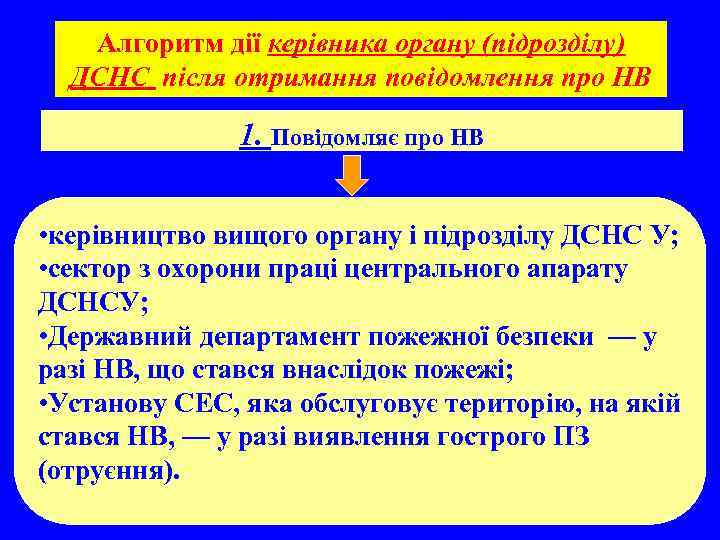 Алгоритм дії керівника органу (підрозділу) ДСНС після отримання повідомлення про НВ

1. Повідомляє про НВ

•керівництво вищого органу і підрозділу ДСНС У;
•сектор з охорони праці центрального апарату ДСНСУ;
•Державний департамент пожежної безпеки — у разі НВ, що стався внаслідок пожежі;
•Установу СЕС, яка обслуговує територію, на якій стався НВ, — у разі виявлення гострого ПЗ (отруєння).